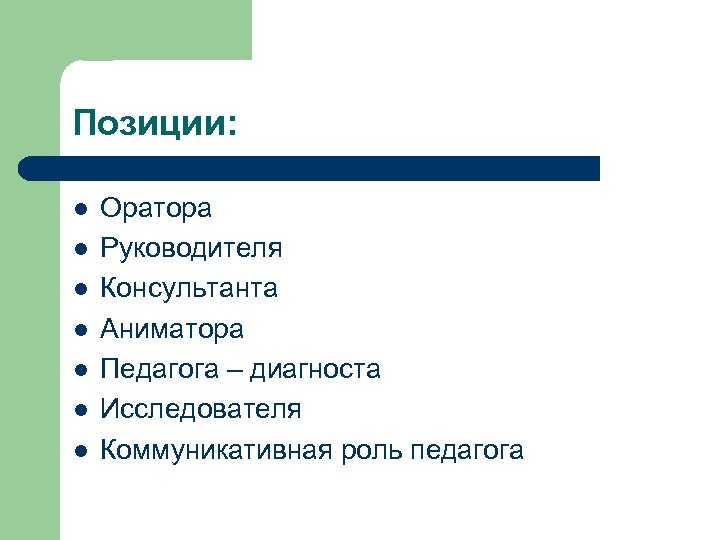 Позиции:

- Оратора
- Руководителя
- Консультанта
- Аниматора
- Педагога – диагноста
- Исследователя
- Коммуникативная роль педагога